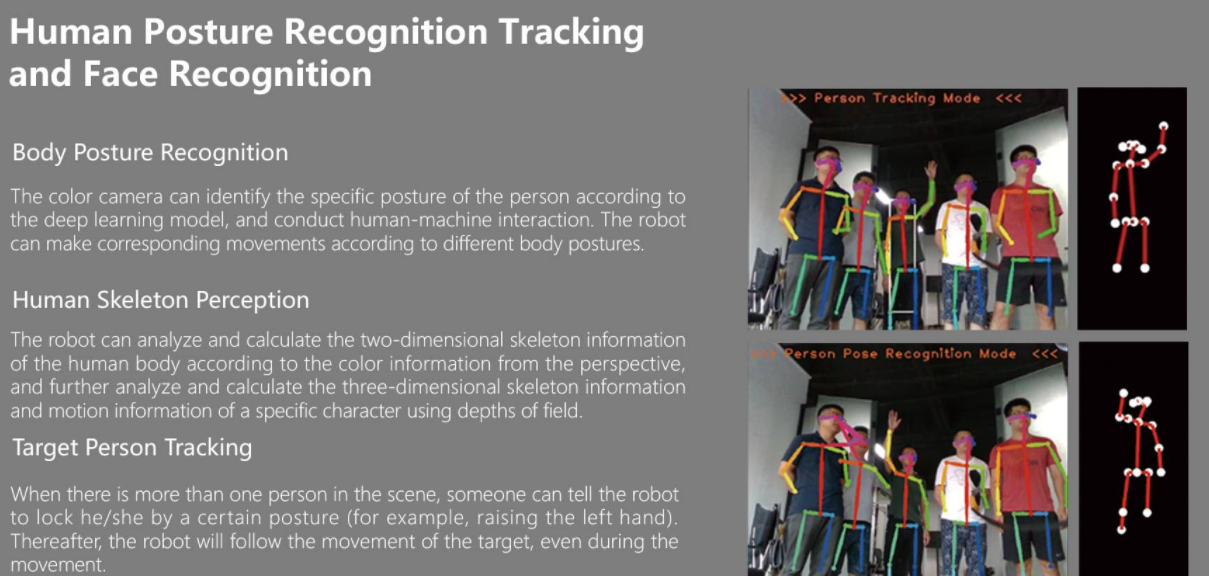 Human Posture Recognition Tracking and Face Recognition

Body Posture Recognition

The color camera can identify the specific posture of the person according to the deep learning model, and conduct human-machine interaction. The robot can make corresponding movements according to different body postures.

Human Skeleton Perception

The robot can analyze and calculate the two-dimensional skeleton information of the human body according to the color information from the perspective, and further analyze and calculate the three-dimensional skeleton information and motion information of a specific character using depths of field.

Target Person Tracking

When there is more than one person in the scene, someone can tell the robot to lock he/she by a certain posture (for example, raising the left hand). Thereafter, the robot will follow the movement of the target, even during the movement.

>>> Person Tracking Mode <<<

>>> Person Pose Recognition Mode <<<